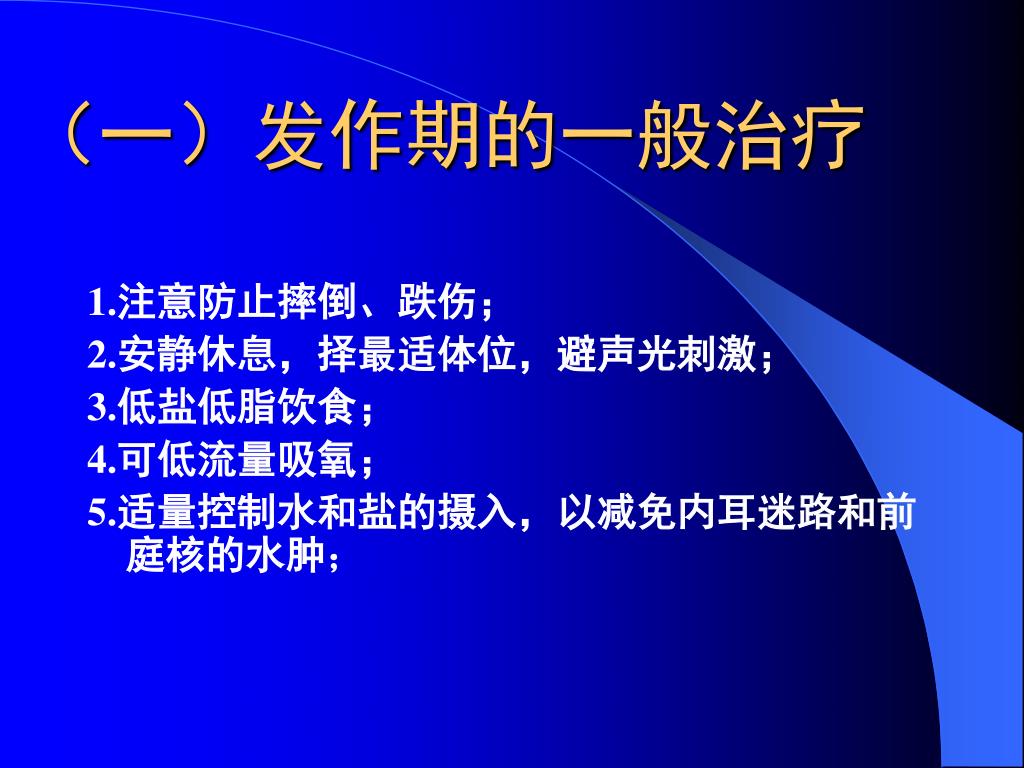 （一）发作期的一般治疗

1.注意防止摔倒、跌伤；
2.安静休息，择最适体位，避声光刺激；
3.低盐低脂饮食；
4.可低流量吸氧；
5.适量控制水和盐的摄入，以减免内耳迷路和前庭核的水肿；